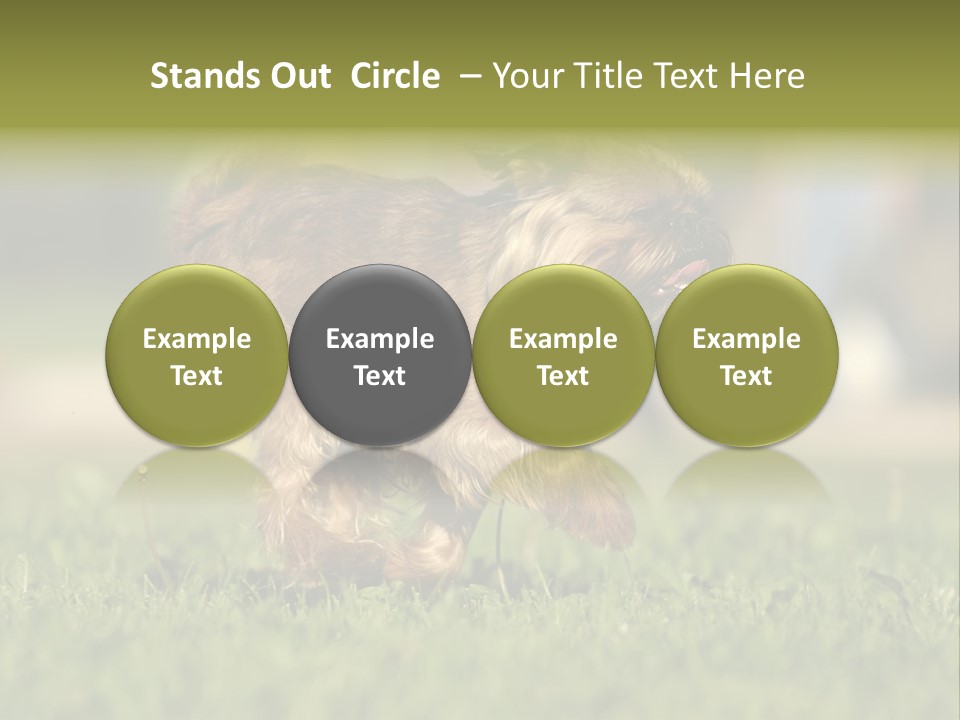 Stands Out Circle – Your Title Text Here

Example Text

Example Text

Example Text

Example Text